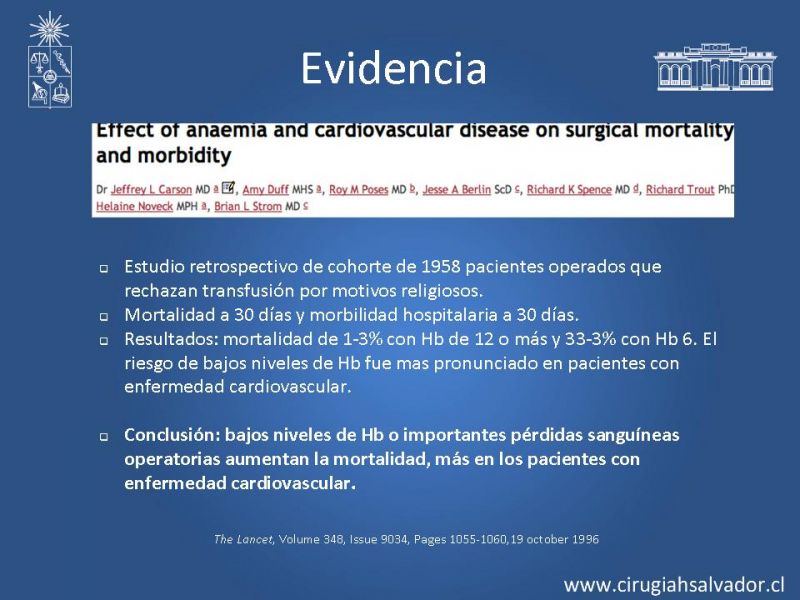 Evidencia

Effect of anaemia and cardiovascular disease on surgical mortality and morbidity

Dr Jeffrey L Carson MD a, Amy Duff MHS a, Roy M Poses MD b, Jesse A Berlin ScD c, Richard K Spence MD d, Richard Trout PhD Helaine Noveck MPH a, Brian L Strom MD c

Estudio retrospectivo de cohorte de 1958 pacientes operados que rechazan transfusión por motivos religiosos.

Mortalidad a 30 días y morbilidad hospitalaria a 30 días.

Resultados: mortalidad de 1-3% con Hb de 12 o más y 33-3% con Hb 6. El riesgo de bajos niveles de Hb fue mas pronunciado en pacientes con enfermedad cardiovascular.

Conclusión: bajos niveles de Hb o importantes pérdidas sanguíneas operatorias aumentan la mortalidad, más en los pacientes con enfermedad cardiovascular.

The Lancet, Volume 348, Issue 9034, Pages 1055-1060,19 october 1996

www.cirugiahsalvador.cl